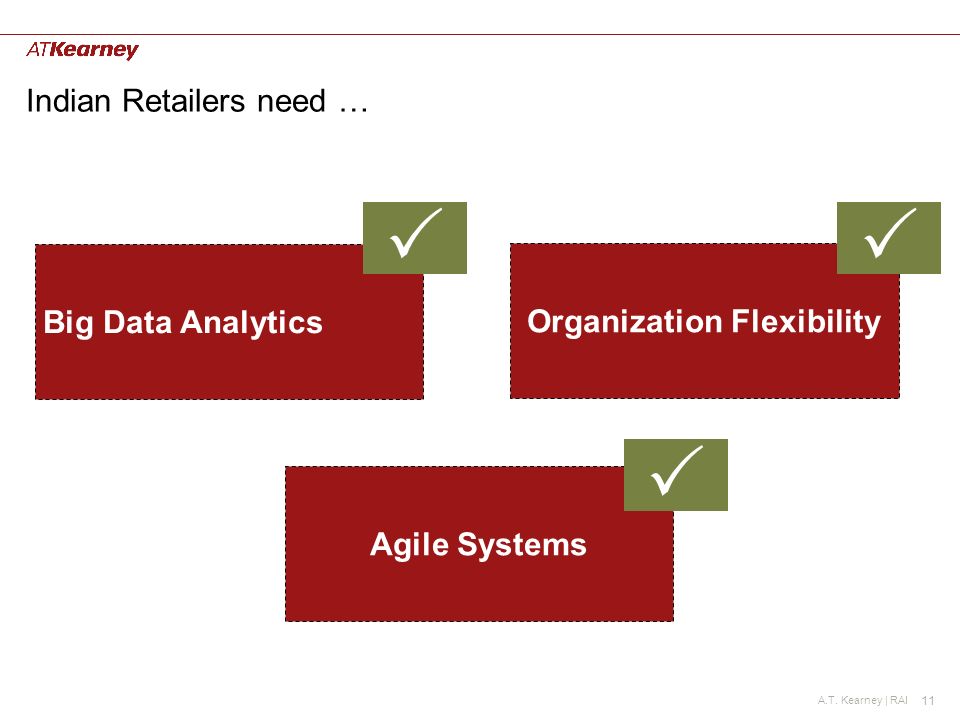 ATKearney

Indian Retailers need …

✓

Big Data Analytics

✓

Organization Flexibility

✓

Agile Systems

A.T. Kearney | RAI 11